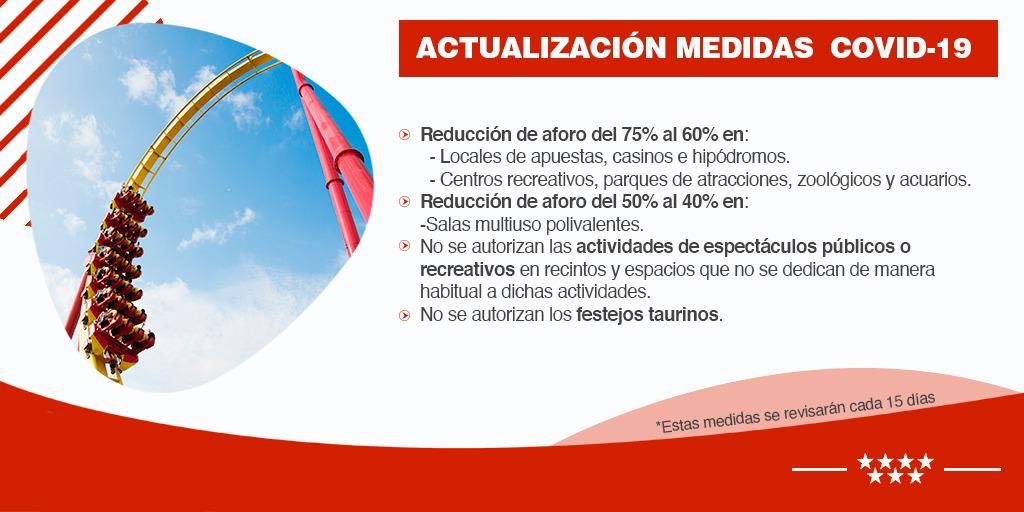 ACTUALIZACIÓN MEDIDAS COVID-19

Reducción de aforo del 75% al 60% en:
- Locales de apuestas, casinos e hipódromos.
- Centros recreativos, parques de atracciones, zoológicos y acuarios.

Reducción de aforo del 50% al 40% en:
-Salas multiuso polivalentes.

No se autorizan las actividades de espectáculos públicos o recreativos en recintos y espacios que no se dedican de manera habitual a dichas actividades.

No se autorizan los festejos taurinos.

*Estas medidas se revisarán cada 15 días